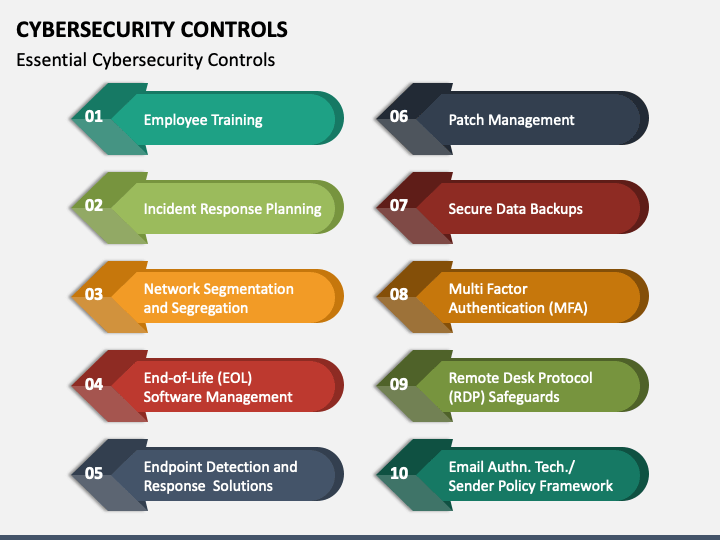 CYBERSECURITY CONTROLS

Essential Cybersecurity Controls

01 Employee Training

02 Incident Response Planning

03 Network Segmentation and Segregation

04 End-of-Life (EOL) Software Management

05 Endpoint Detection and Response Solutions

06 Patch Management

07 Secure Data Backups

08 Multi Factor Authentication (MFA)

09 Remote Desk Protocol (RDP) Safeguards

10 Email Authn. Tech./ Sender Policy Framework